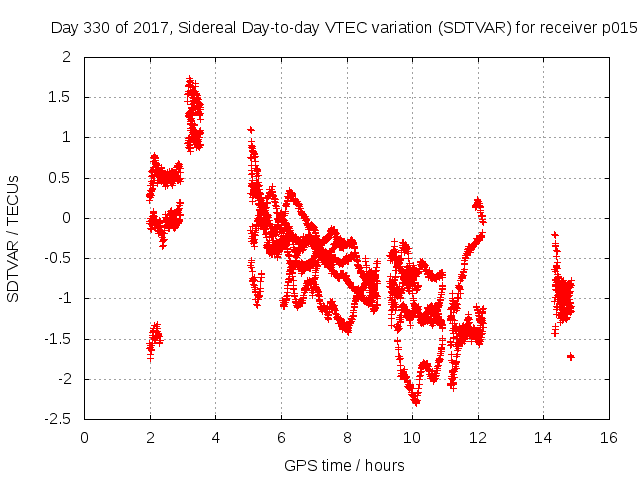 Day 330 of 2017, Sidereal Day-to-day VTEC variation (SDTVAR) for receiver p015

SDTVAR / TECUs

2
1.5
1
0.5
0
-0.5
-1
-1.5
-2
-2.5

0 2 4 6 8 10 12 14 16

GPS time / hours